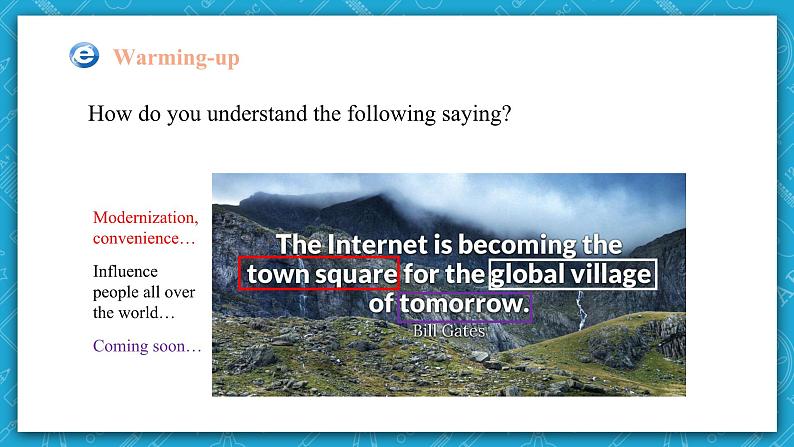 Warming-up

How do you understand the following saying?

Modernization, convenience…

Influence people all over the world…

Coming soon…

The Internet is becoming the town square for the global village of tomorrow.

Bill Gates